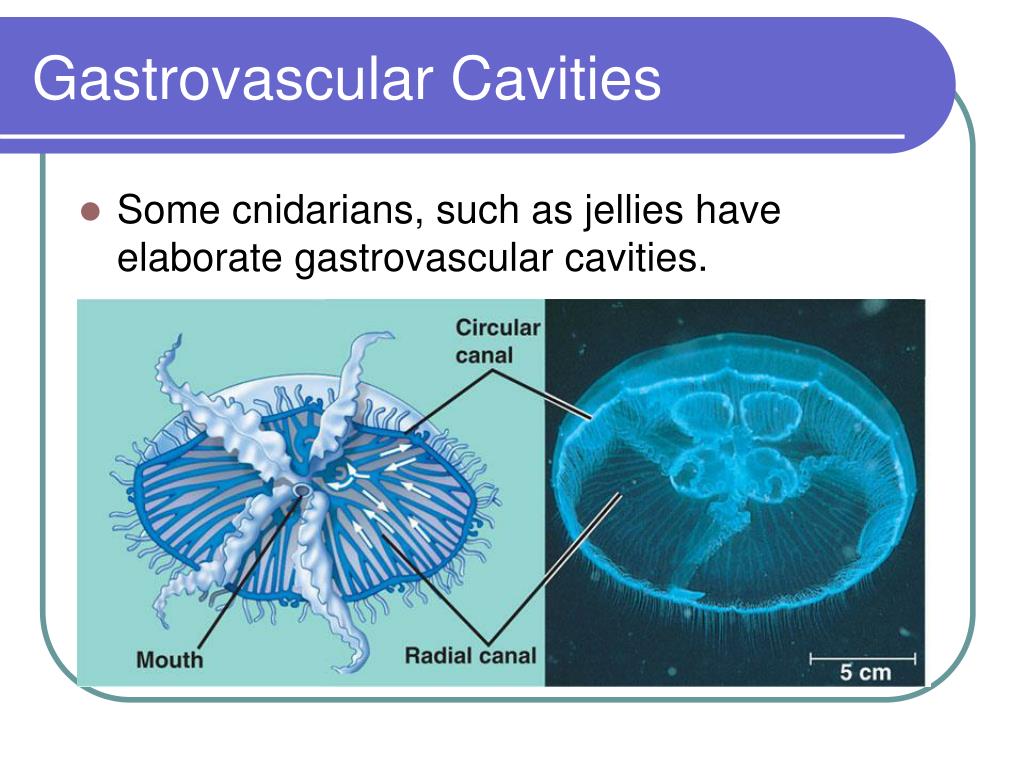 Gastrovascular Cavities

Some cnidarians, such as jellies have elaborate gastrovascular cavities.

Circular canal

Mouth

Radial canal

5 cm